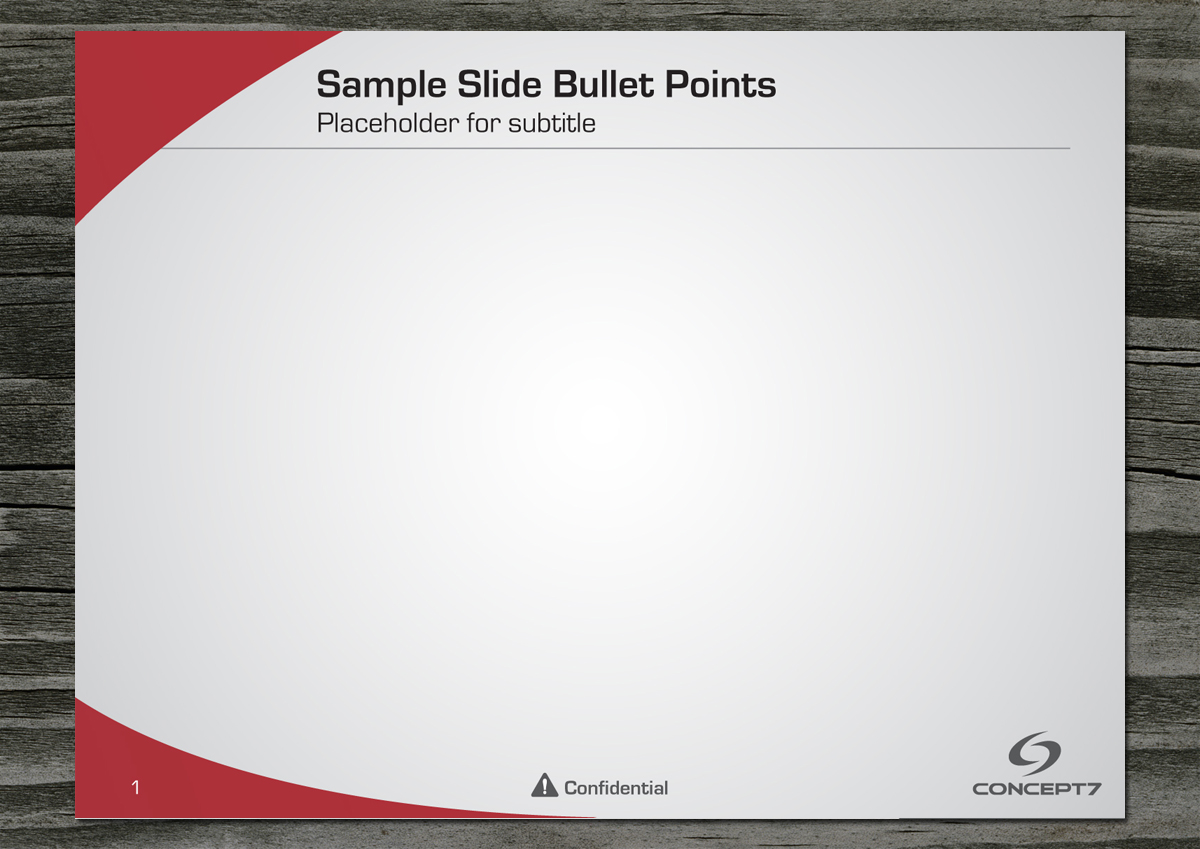 Sample Slide Bullet Points
Placeholder for subtitle

1

Confidential

CONCEPT7